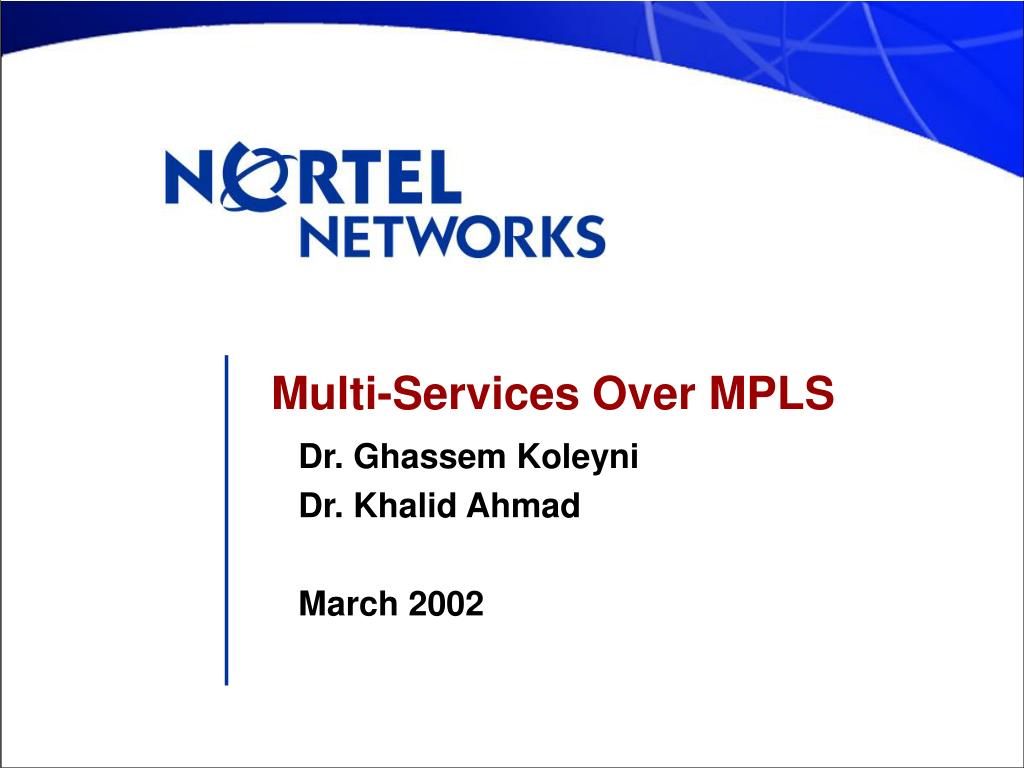 NORTEL NETWORKS

Multi-Services Over MPLS

Dr. Ghassem Koleyni

Dr. Khalid Ahmad

March 2002